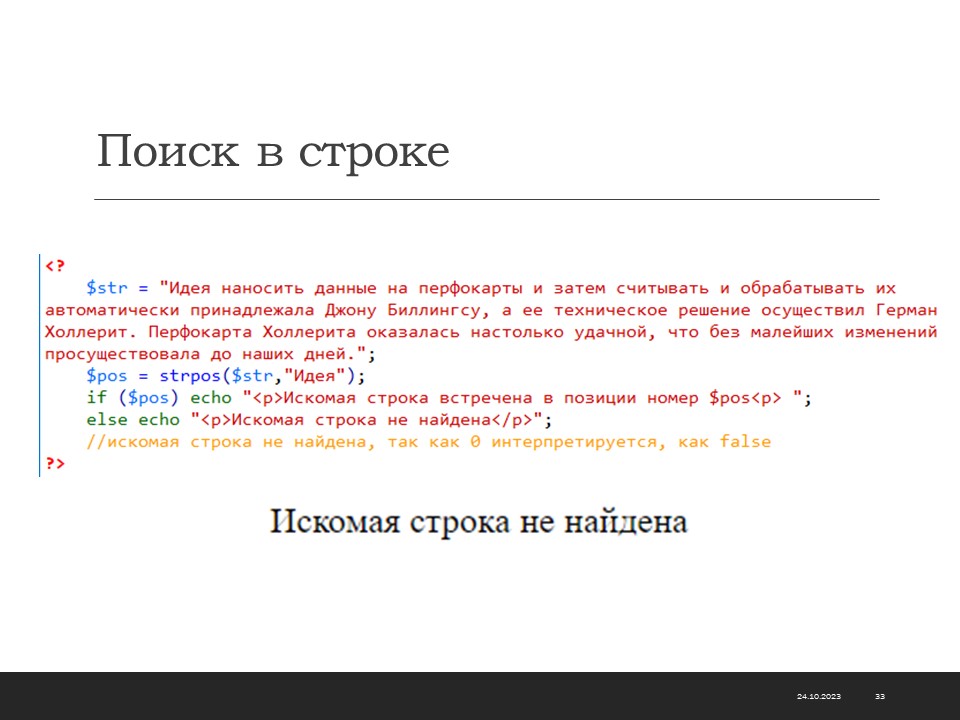 Поиск в строке

<?
$str = "Идея наносить данные на перфокарты и затем считывать и обрабатывать их автоматически принадлежала Джону Биллингсу, а ее техническое решение осуществил Герман Холлерит. Перфокарта Холлерита оказалась настолько удачной, что без малейших изменений просуществовала до наших дней.";
$pos = strpos($str,"Идея");
if ($pos) echo "<p>Искомая строка встречена в позиции номер $pos<p> ";
else echo "<p>Искомая строка не найдена</p>";
//искомая строка не найдена, так как 0 интерпретируется, как false
?>

Искомая строка не найдена

24.10.2023 33